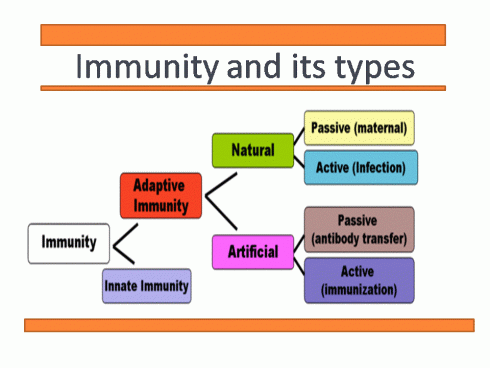 Immunity and its types

Immunity

Adaptive Immunity

Innate Immunity

Natural

Artificial

Passive (maternal)

Active (Infection)

Passive (antibody transfer)

Active (immunization)